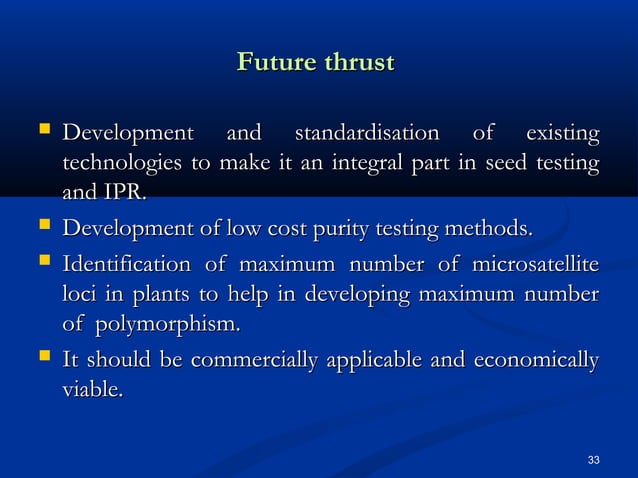 Future thrust

- Development and standardisation of existing technologies to make it an integral part in seed testing and IPR.
- Development of low cost purity testing methods.
- Identification of maximum number of microsatellite loci in plants to help in developing maximum number of polymorphism.
- It should be commercially applicable and economically viable.

33